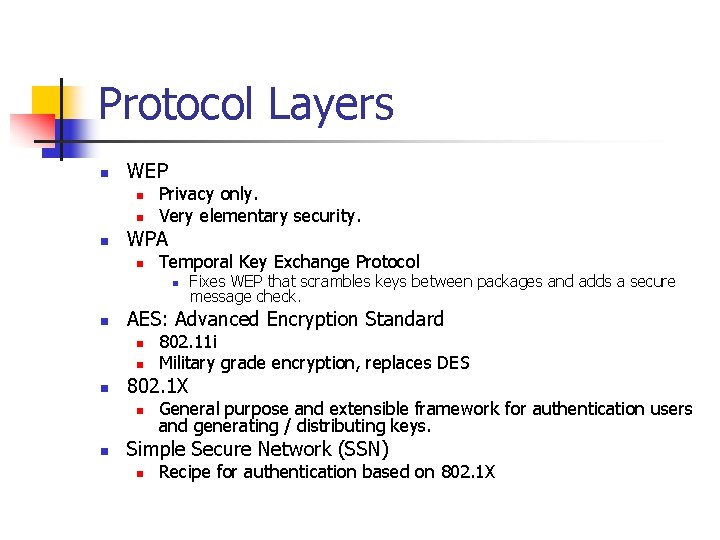 Protocol Layers

- WEP
  - Privacy only.
  - Very elementary security.
- WPA
  - Temporal Key Exchange Protocol
    - Fixes WEP that scrambles keys between packages and adds a secure message check.
- AES: Advanced Encryption Standard
  - 802.11i
  - Military grade encryption, replaces DES
- 802.1X
  - General purpose and extensible framework for authentication users and generating / distributing keys.
- Simple Secure Network (SSN)
  - Recipe for authentication based on 802.1X